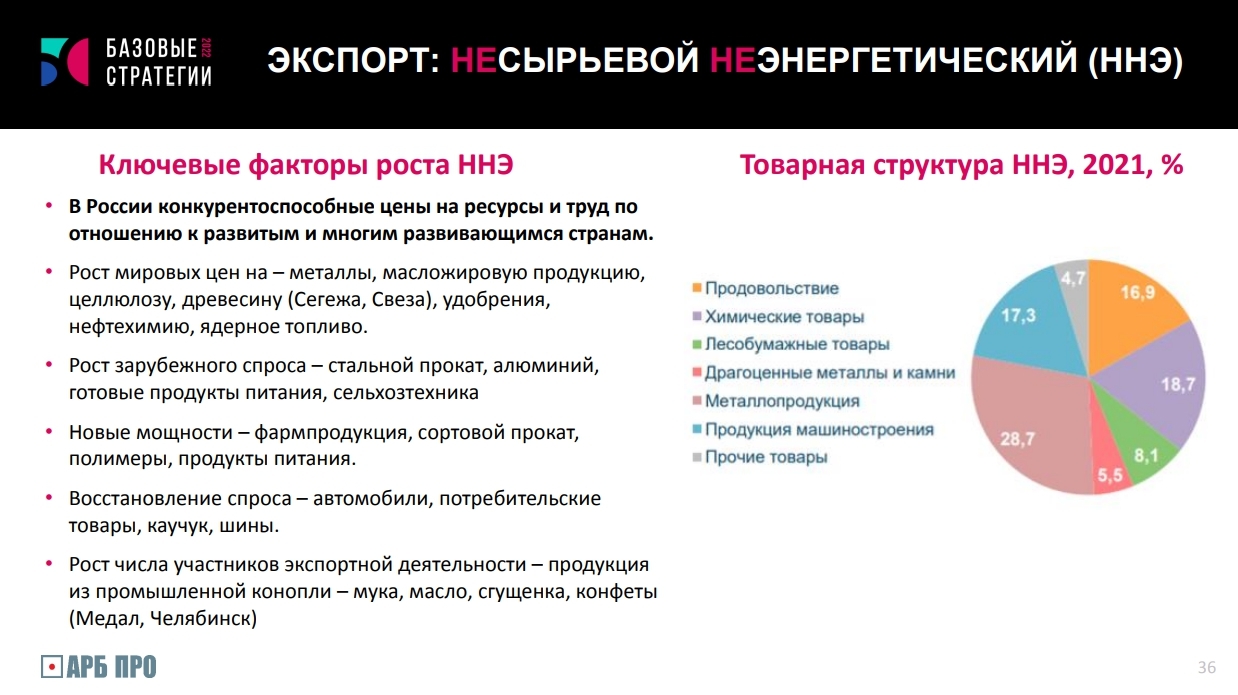 БАЗОВЫЕ СТРАТЕГИИ 2022

ЭКСПОРТ: НЕСЫРЬЕВОЙ НЕЭНЕРГЕТИЧЕСКИЙ (ННЭ)

Ключевые факторы роста ННЭ

• В России конкурентоспособные цены на ресурсы и труд по отношению к развитым и многим развивающимся странам.

• Рост мировых цен на – металлы, масложировую продукцию, целлюлозу, древесину (Сегежа, Свеза), удобрения, нефтехимию, ядерное топливо.

• Рост зарубежного спроса – стальной прокат, алюминий, готовые продукты питания, сельхозтехника

• Новые мощности – фармпродукция, сортовой прокат, полимеры, продукты питания.

• Восстановление спроса – автомобили, потребительские товары, каучук, шины.

• Рост числа участников экспортной деятельности – продукция из промышленной конопли – мука, масло, сгущенка, конфеты (Медал, Челябинск)

Товарная структура ННЭ, 2021, %

Продовольствие
Химические товары
Лесобумажные товары
Драгоценные металлы и камни
Металлопродукция
Продукция машиностроения
Прочие товары

16,9
18,7
8,1
5,5
28,7
17,3
4,7

АРБ ПРО

36